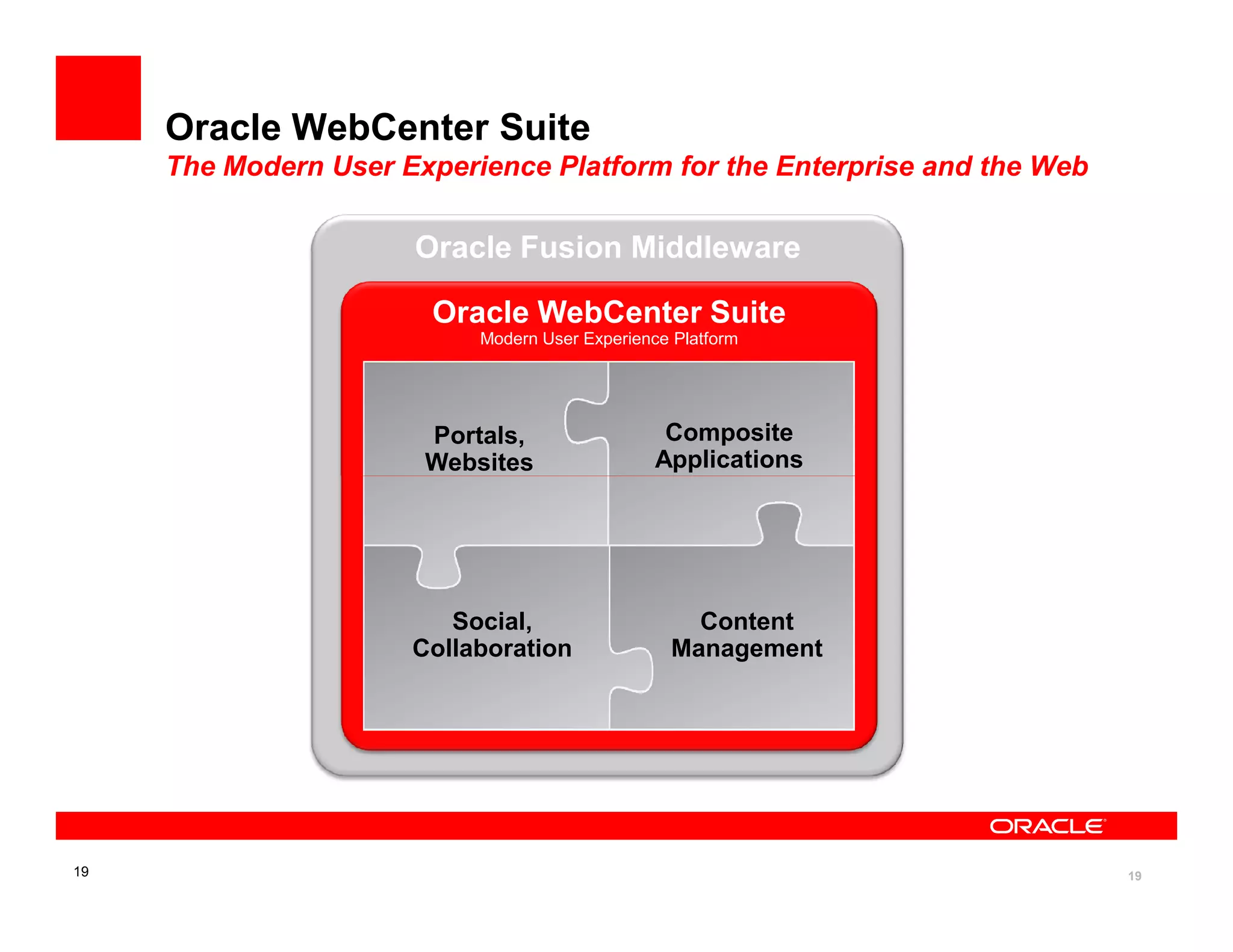 Oracle WebCenter Suite
The Modern User Experience Platform for the Enterprise and the Web

Oracle Fusion Middleware

Oracle WebCenter Suite
Modern User Experience Platform

Portals, Websites

Composite Applications

Social, Collaboration

Content Management

ORACLE

19

19